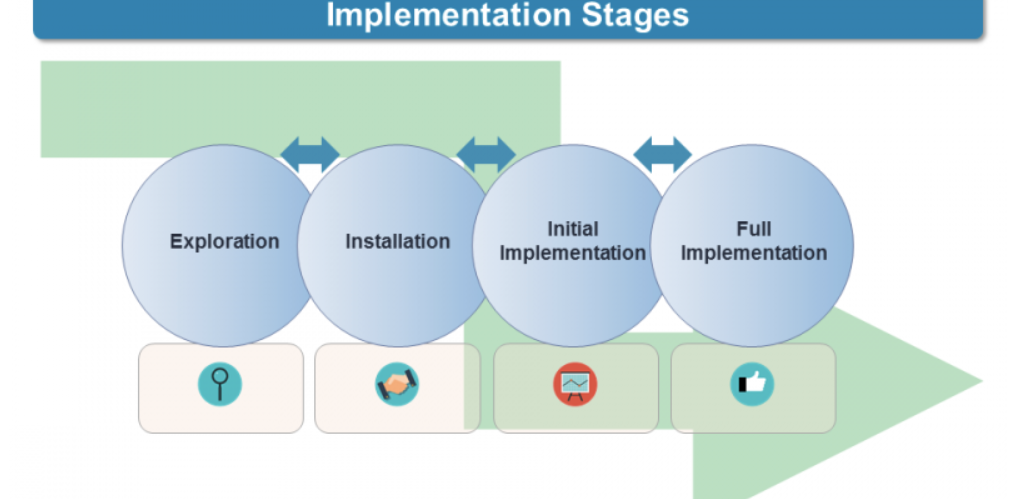 Implementation Stages

Exploration

Installation

Initial Implementation

Full Implementation